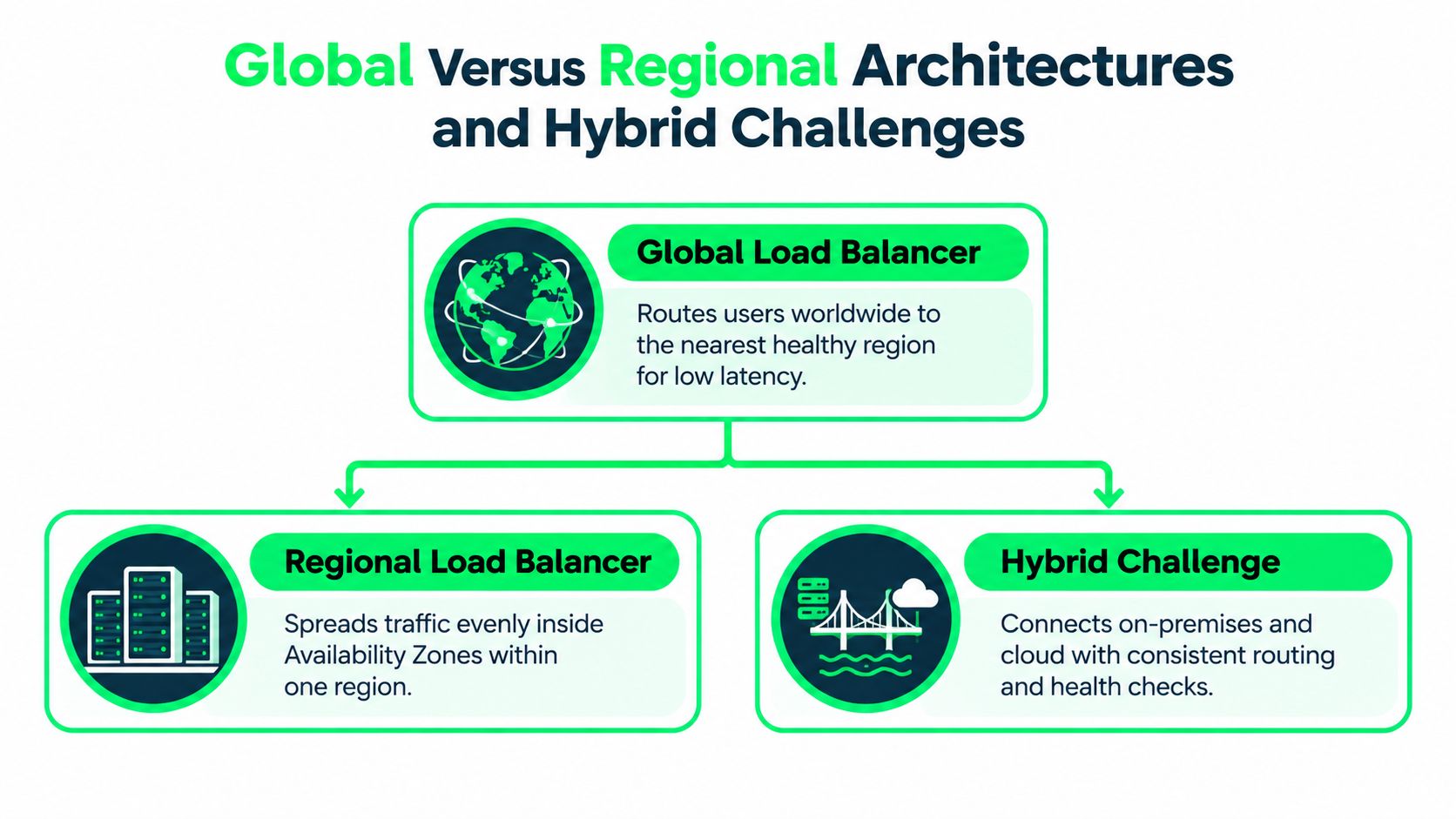 Global Versus Regional Architectures and Hybrid Challenges

Global Load Balancer

Routes users worldwide to the nearest healthy region for low latency.

Regional Load Balancer

Spreads traffic evenly inside Availability Zones within one region.

Hybrid Challenge

Connects on-premises and cloud with consistent routing and health checks.